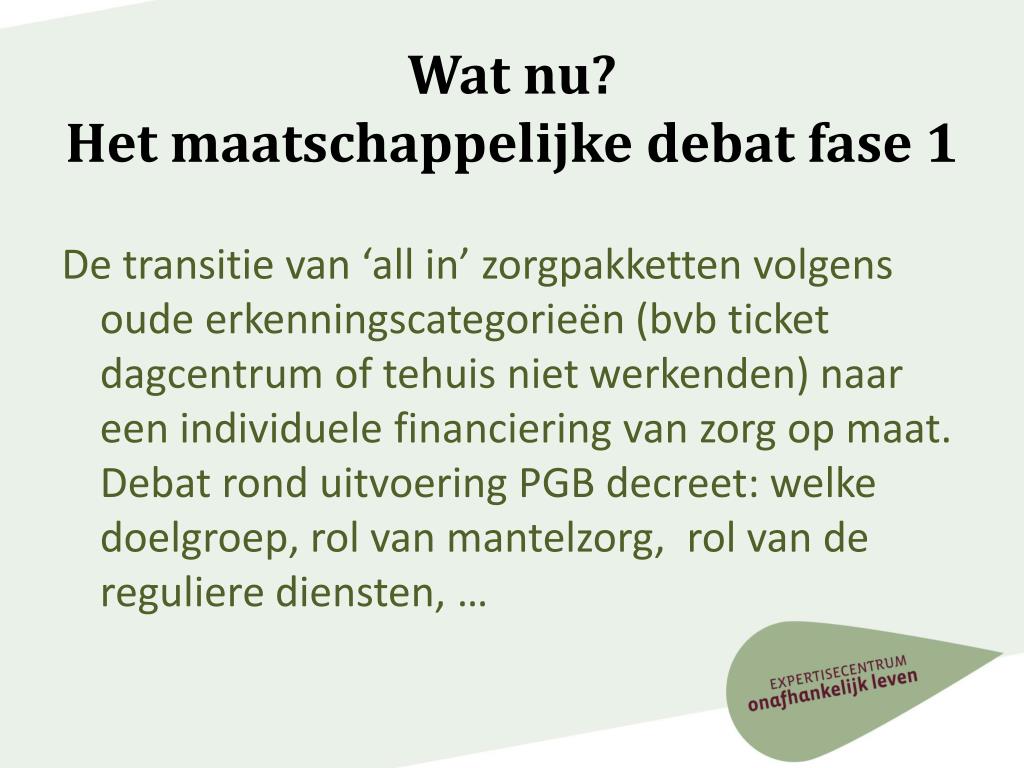 Wat nu?
Het maatschappelijke debat fase 1

De transitie van ‘all in’ zorgpakketten volgens oude erkenningscategorieën (bvb ticket dagcentrum of tehuis niet werkenden) naar een individuele financiering van zorg op maat. Debat rond uitvoering PGB decreet: welke doelgroep, rol van mantelzorg, rol van de reguliere diensten, …

EXPERTISECENTRUM
onafhankelijk leven